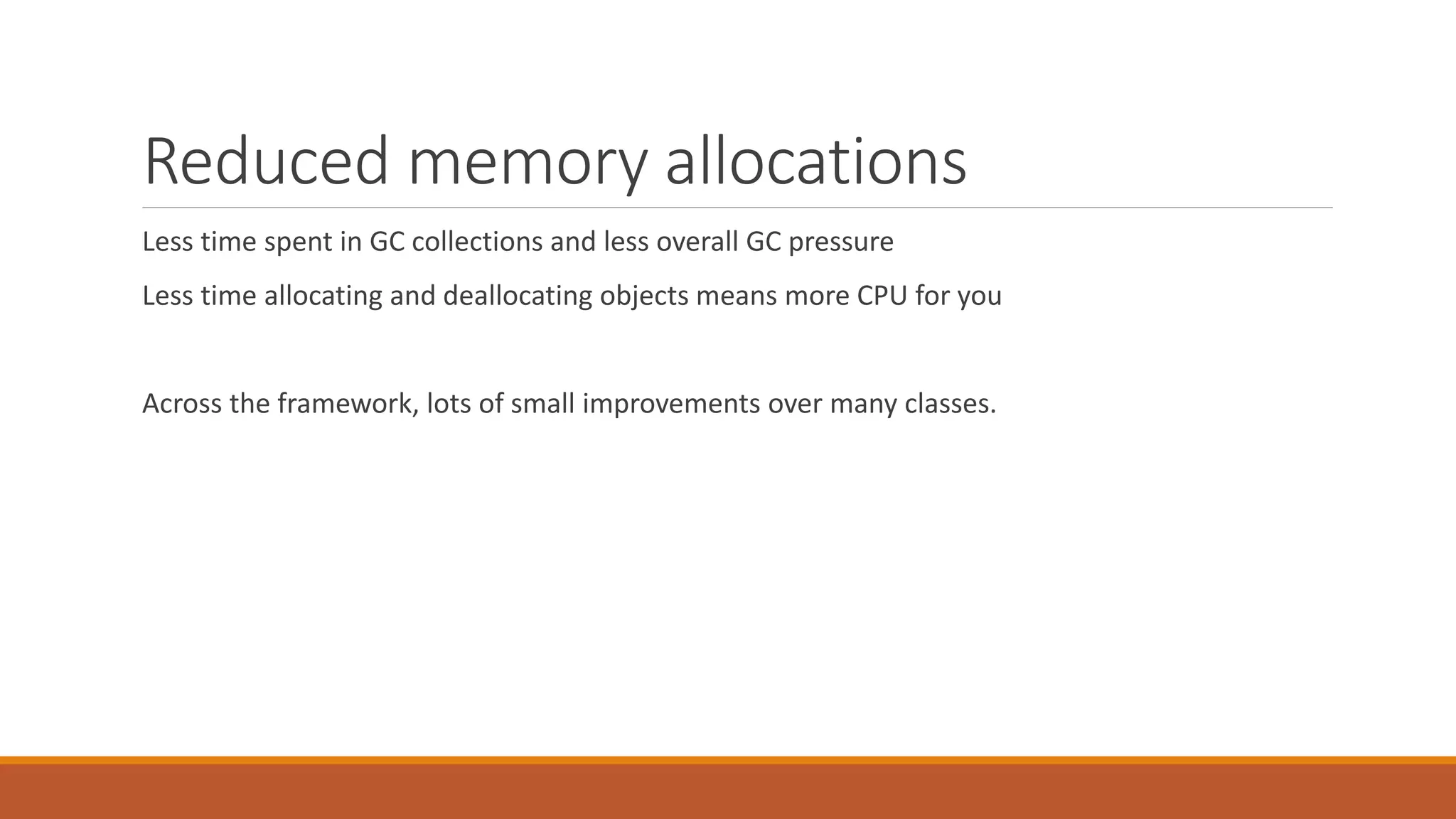 Reduced memory allocations

Less time spent in GC collections and less overall GC pressure

Less time allocating and deallocating objects means more CPU for you

Across the framework, lots of small improvements over many classes.